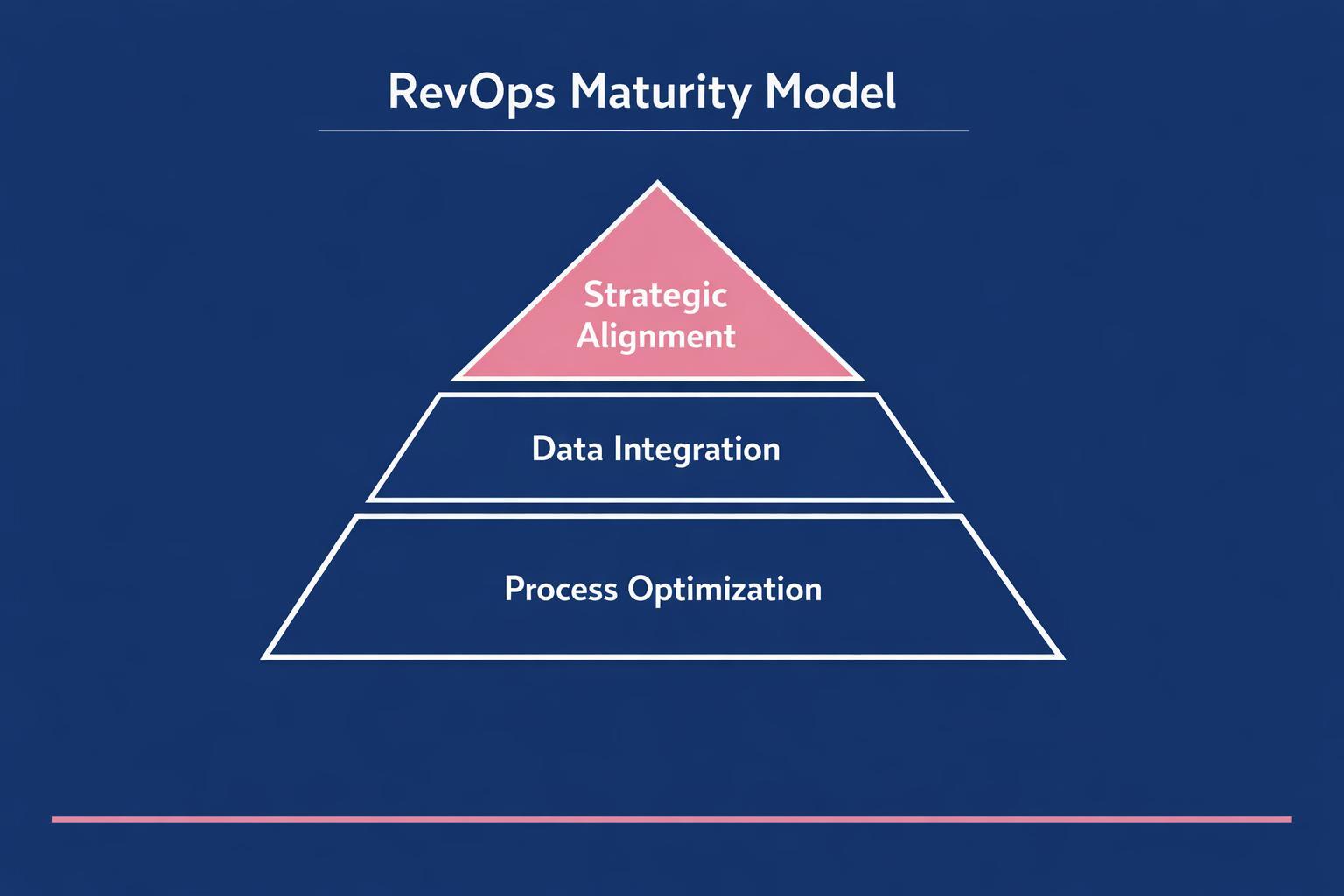 RevOps Maturity Model

Strategic Alignment

Data Integration

Process Optimization